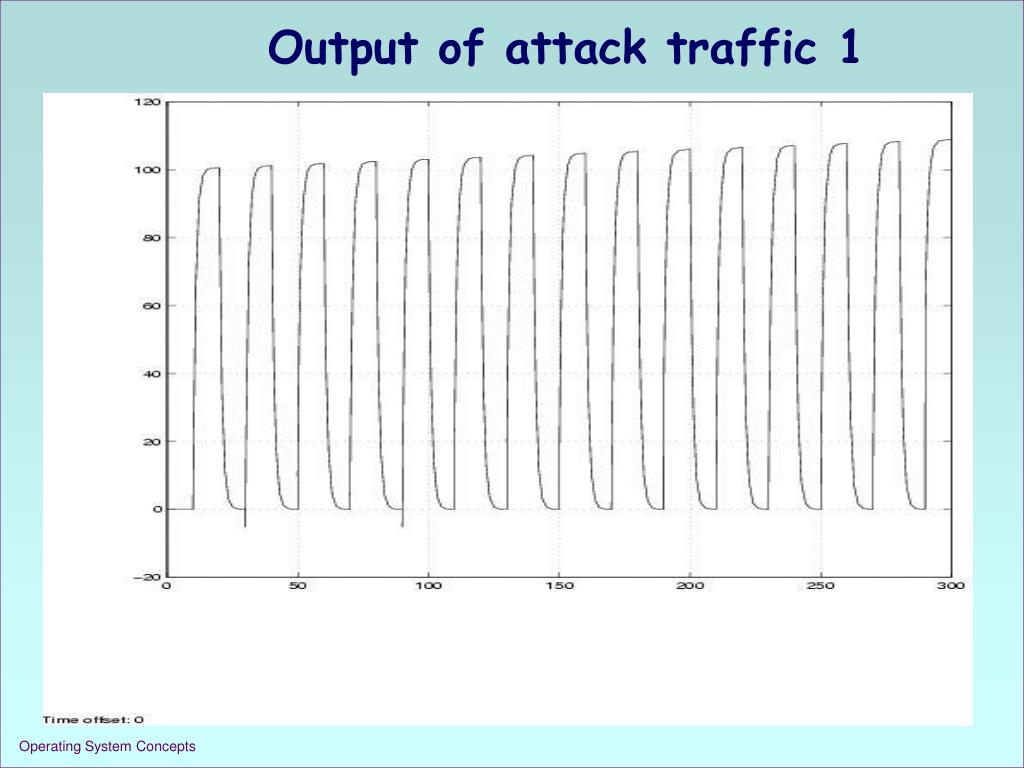 Output of attack traffic 1

120
100
80
60
40
20
0
−20
0
50
100
150
200
250
300

Time offset: 0

Operating System Concepts